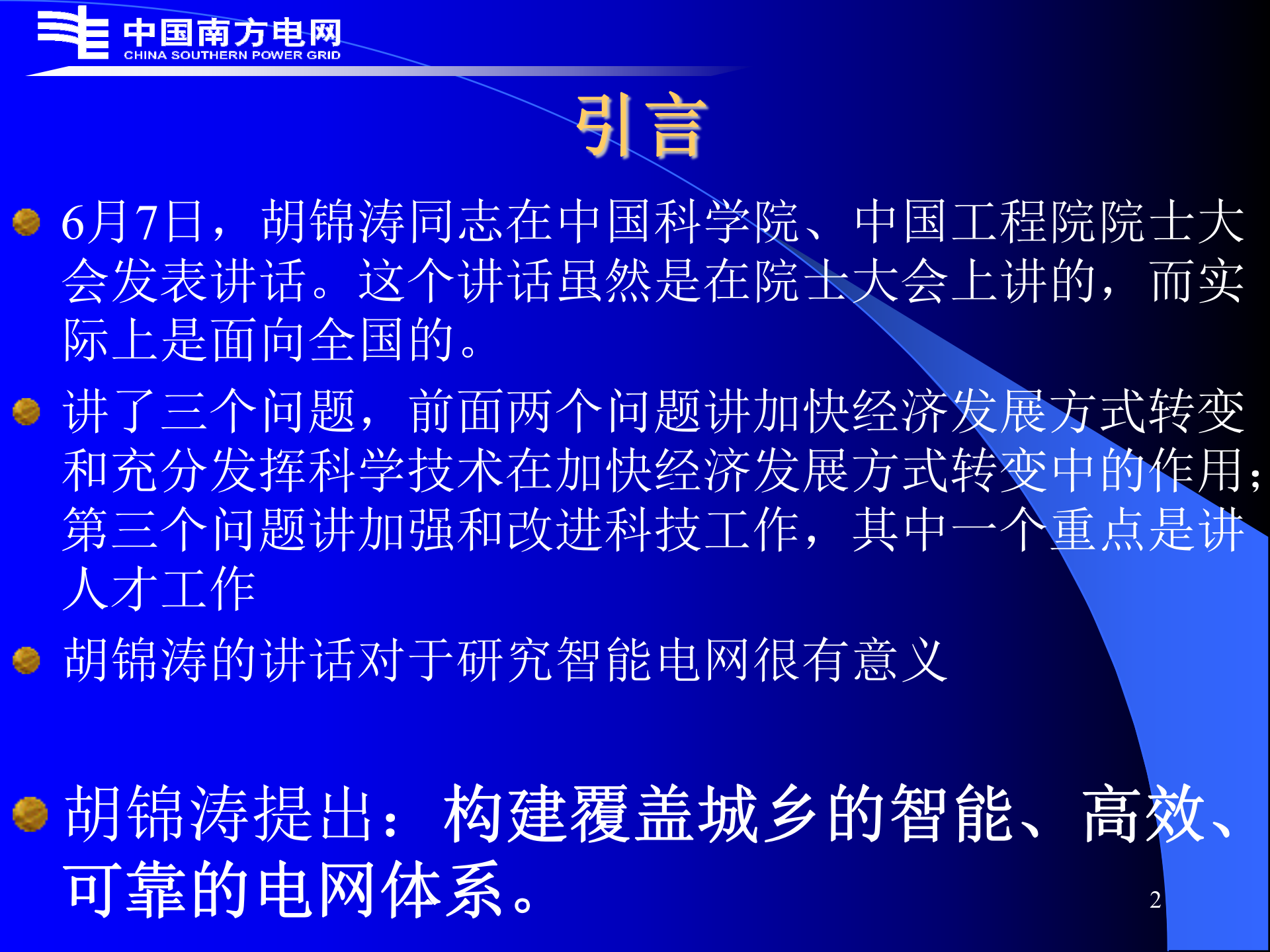 中国南方电网
CHINA SOUTHERN POWER GRID

引言

6月7日，胡锦涛同志在中国科学院、中国工程院院士大会发表讲话。这个讲话虽然是在院士大会上讲的，而实际上是面向全国的。

讲了三个问题，前面两个问题讲加快经济发展方式转变和充分发挥科学技术在加快经济发展方式转变中的作用；第三个问题讲加强和改进科技工作，其中一个重点是讲人才工作

胡锦涛的讲话对于研究智能电网很有意义

胡锦涛提出：构建覆盖城乡的智能、高效、可靠的电网体系。

2